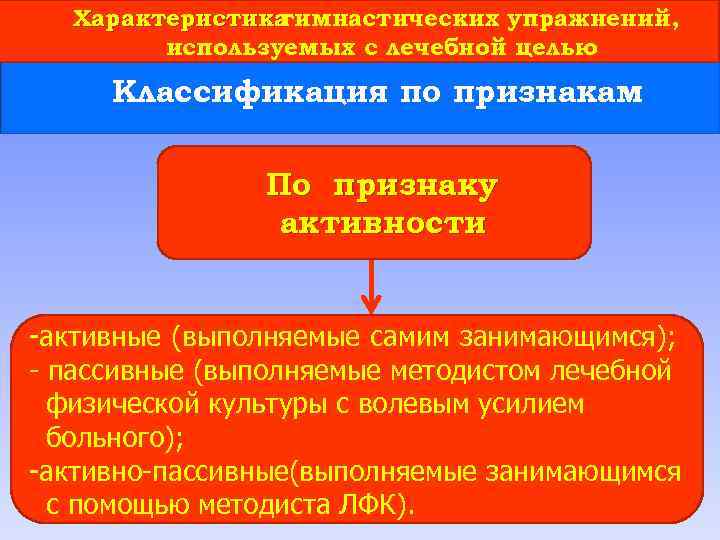 Характеристика гимнастических упражнений, используемых с лечебной целью

Классификация по признакам

По признаку активности

-активные (выполняемые самим занимающимся);
- пассивные (выполняемые методистом лечебной физической культуры с волевым усилием больного);
-активно-пассивные(выполняемые занимающимся с помощью методиста ЛФК).